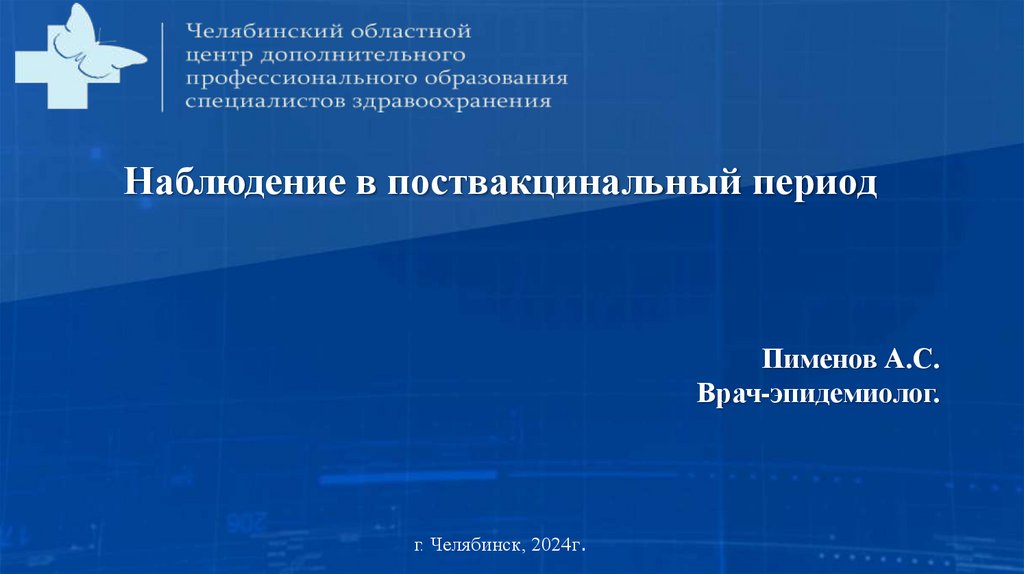 Челябинский областной
центр дополнительного
профессионального образования
специалистов здравоохранения

Наблюдение в поствакцинальный период

Пименов А.С.
Врач-эпидемиолог.

г. Челябинск, 2024г.